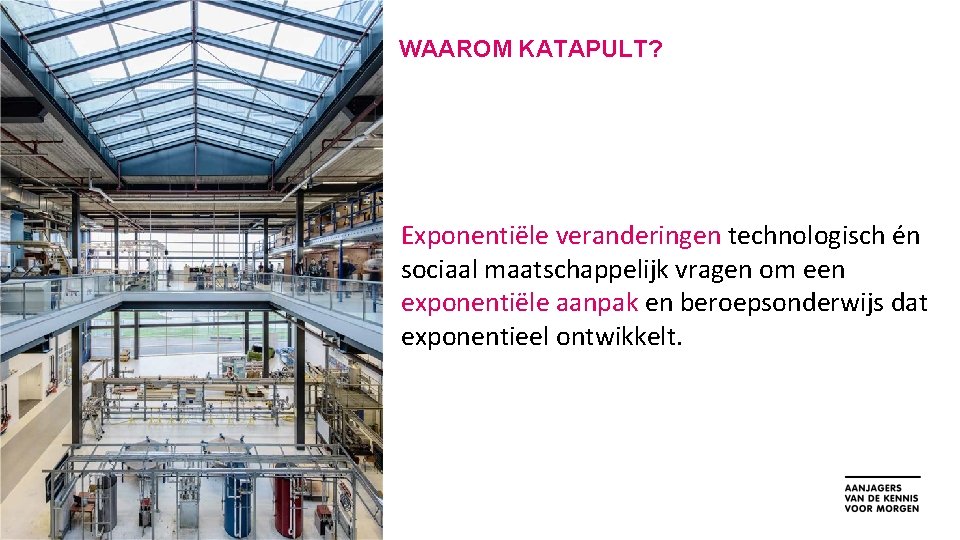 WAAROM KATAPULT?

Exponentiële veranderingen technologisch én sociaal maatschappelijk vragen om een exponentiële aanpak en beroepsonderwijs dat exponentieel ontwikkelt.

AANJAGERS
VAN DE KENNIS
VOOR MORGEN